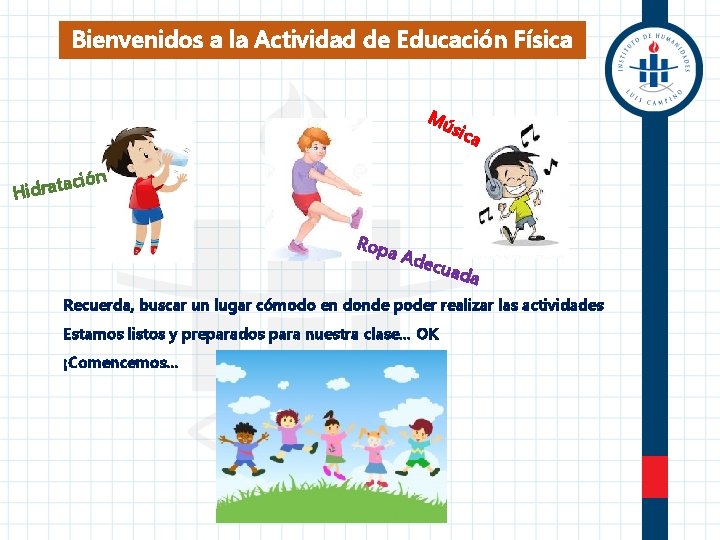 Bienvenidos a la Actividad de Educación Física

INSTITUTO DE HUMANIDADES
LUIS CAMPINO

Hidratación

Música

Ropa Adecuada

Recuerda, buscar un lugar cómodo en donde poder realizar las actividades
Estamos listos y preparados para nuestra clase… OK
¡Comencemos…